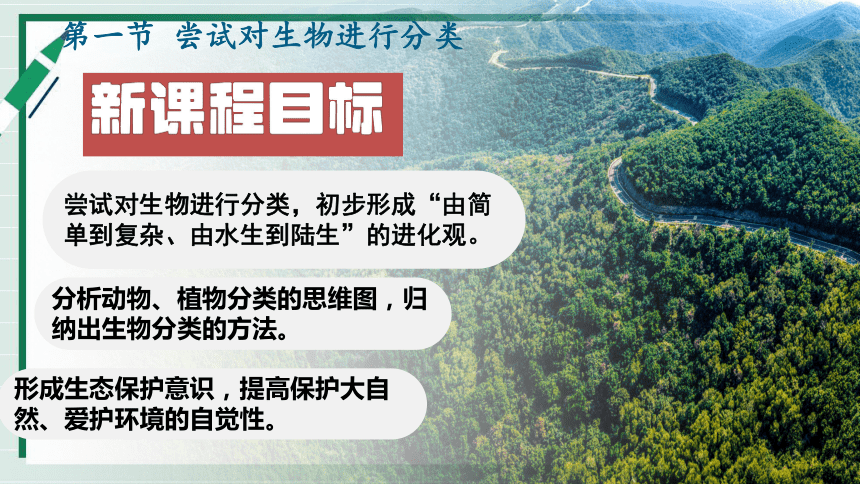 第一节 尝试对生物进行分类

新课程目标

尝试对生物进行分类，初步形成“由简单到复杂、由水生到陆生”的进化观。

分析动物、植物分类的思维图，归纳出生物分类的方法。

形成生态保护意识，提高保护大自然、爱护环境的自觉性。